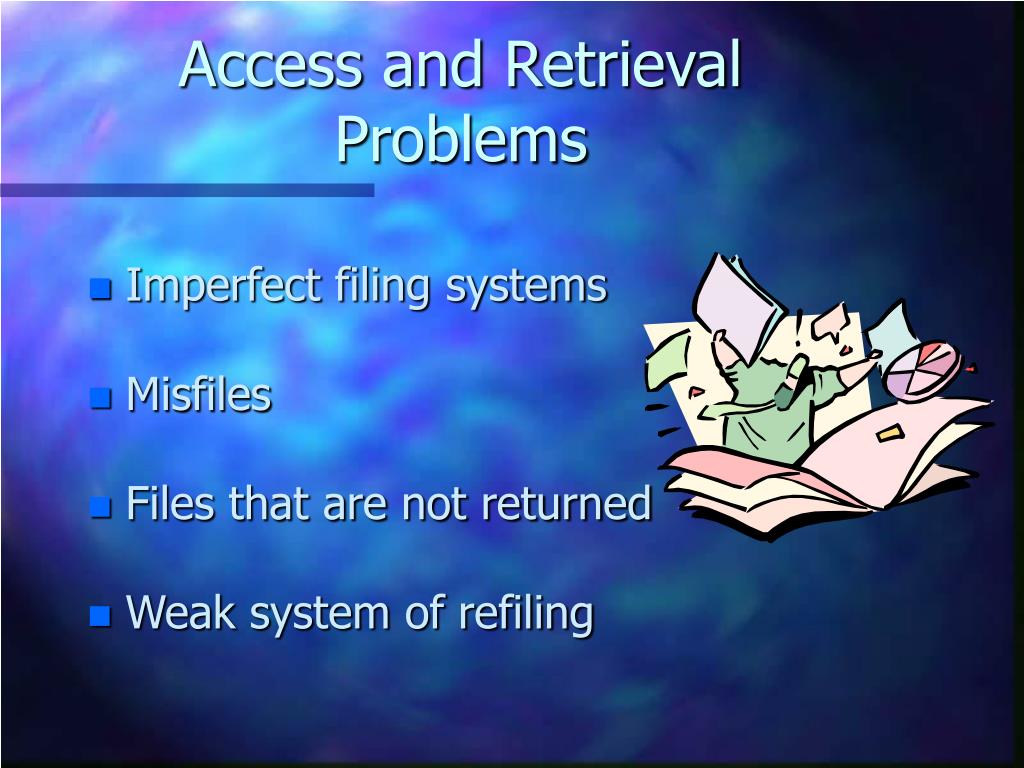 Access and Retrieval Problems

- Imperfect filing systems
- Misfiles
- Files that are not returned
- Weak system of refiling